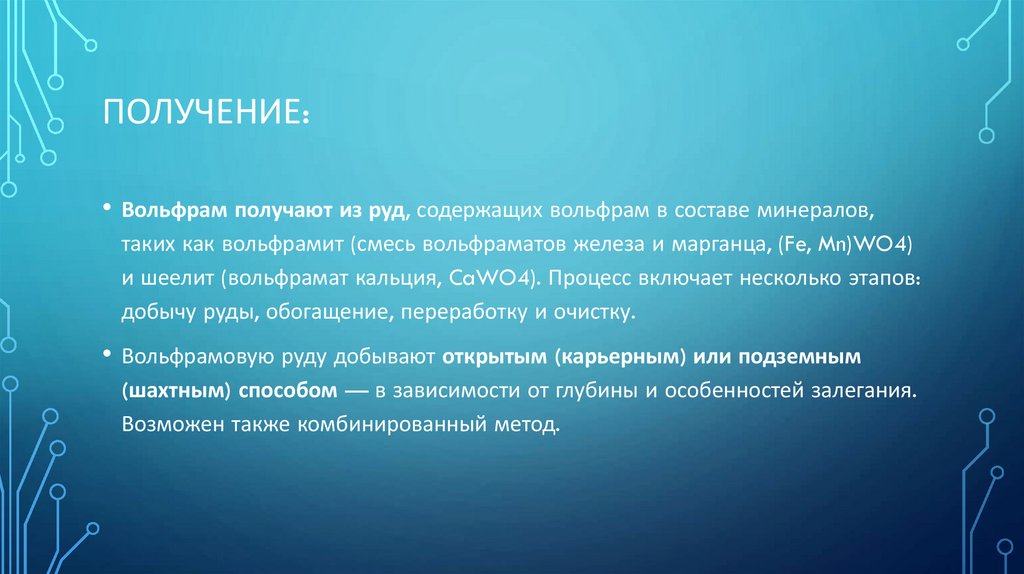 ПОЛУЧЕНИЕ:

• **Вольфрам получают из руд,** содержащих вольфрам в составе минералов, таких как вольфрамит (смесь вольфраматов железа и марганца, (Fe, Mn)WO4) и шеелит (вольфрамат кальция, CaWO4). Процесс включает несколько этапов: добычу руды, обогащение, переработку и очистку.

• Вольфрамовую руду добывают **открытым (карьерным) или подземным (шахтным) способом** — в зависимости от глубины и особенностей залегания. Возможен также комбинированный метод.